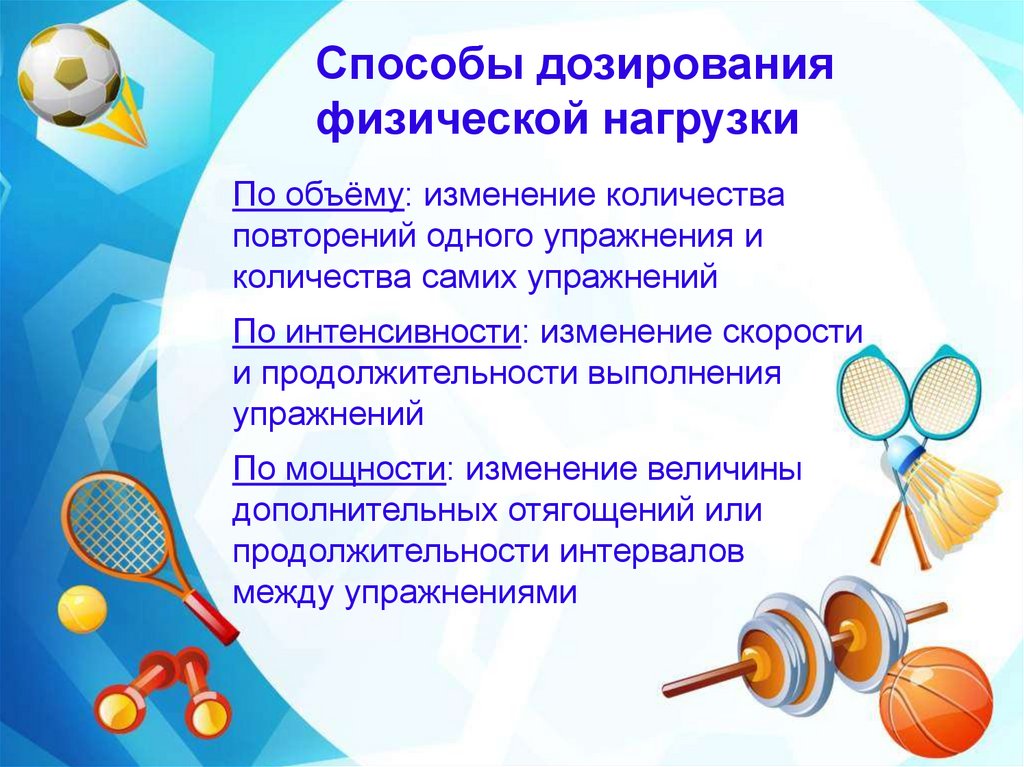 Способы дозирования физической нагрузки

По объёму: изменение количества повторений одного упражнения и количества самих упражнений

По интенсивности: изменение скорости и продолжительности выполнения упражнений

По мощности: изменение величины дополнительных отягощений или продолжительности интервалов между упражнениями